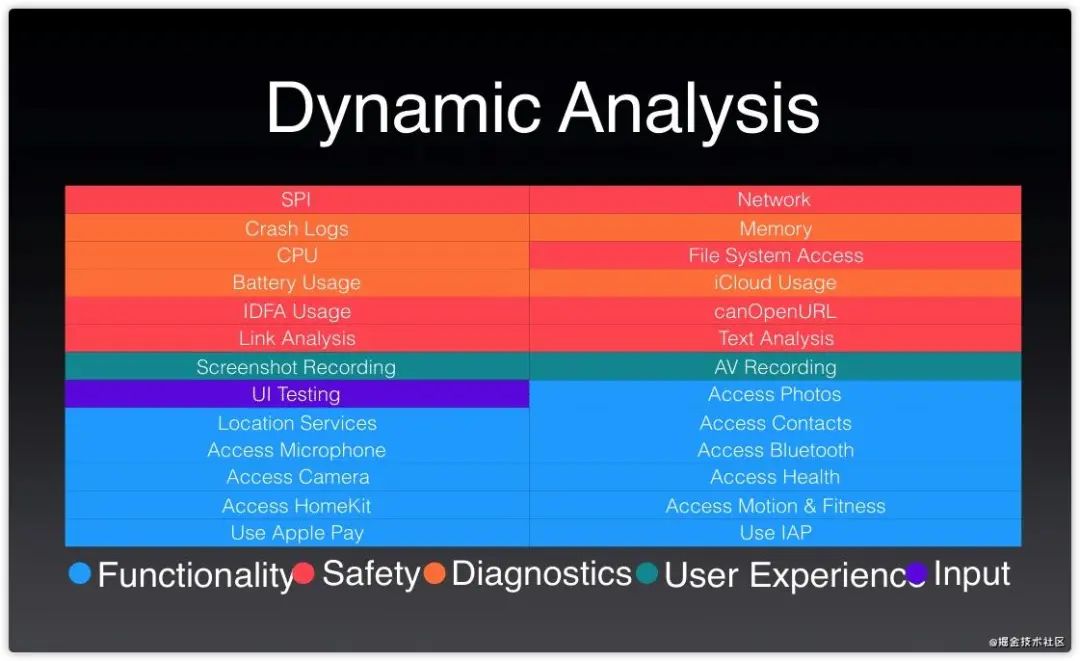 Dynamic Analysis

| SPI | Network |
|---|---|
| Crash Logs | Memory |
| CPU | File System Access |
| Battery Usage | iCloud Usage |
| IDFA Usage | canOpenURL |
| Link Analysis | Text Analysis |
| Screenshot Recording | AV Recording |
| UI Testing | Access Photos |
| Location Services | Access Contacts |
| Access Microphone | Access Bluetooth |
| Access Camera | Access Health |
| Access HomeKit | Access Motion & Fitness |
| Use Apple Pay | Use IAP |

Functionality Safety Diagnostics User Experience Input

@掘金技术社区